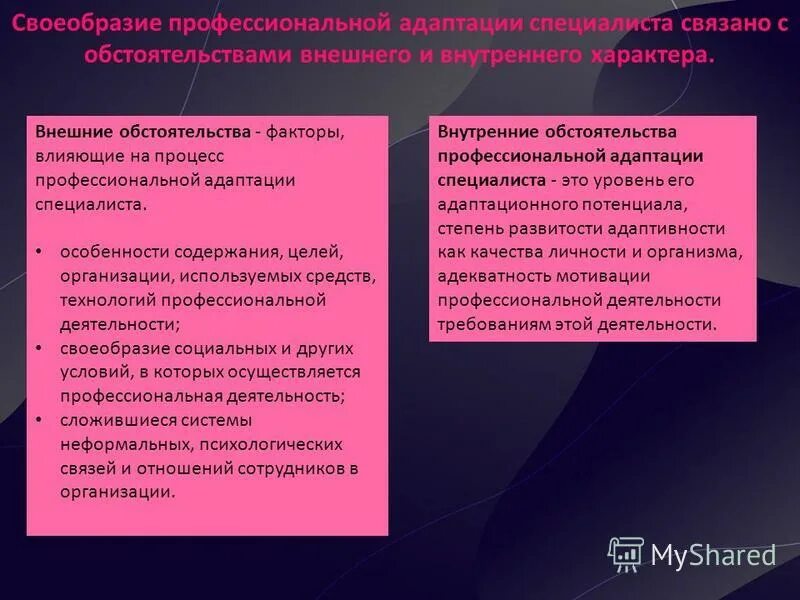 Своеобразие профессиональной адаптации специалиста связано с обстоятельствами внешнего и внутреннего характера.

Внешние обстоятельства - факторы, влияющие на процесс профессиональной адаптации специалиста.

• особенности содержания, целей, организации, используемых средств, технологий профессиональной деятельности;
• своеобразие социальных и других условий, в которых осуществляется профессиональная деятельность;
• сложившиеся системы неформальных, психологических связей и отношений сотрудников в организации.

Внутренние обстоятельства профессиональной адаптации специалиста - это уровень его адаптационного потенциала, степень развитости адаптивности как качества личности и организма, адекватность мотивации профессиональной деятельности требованиям этой деятельности.

MyShared